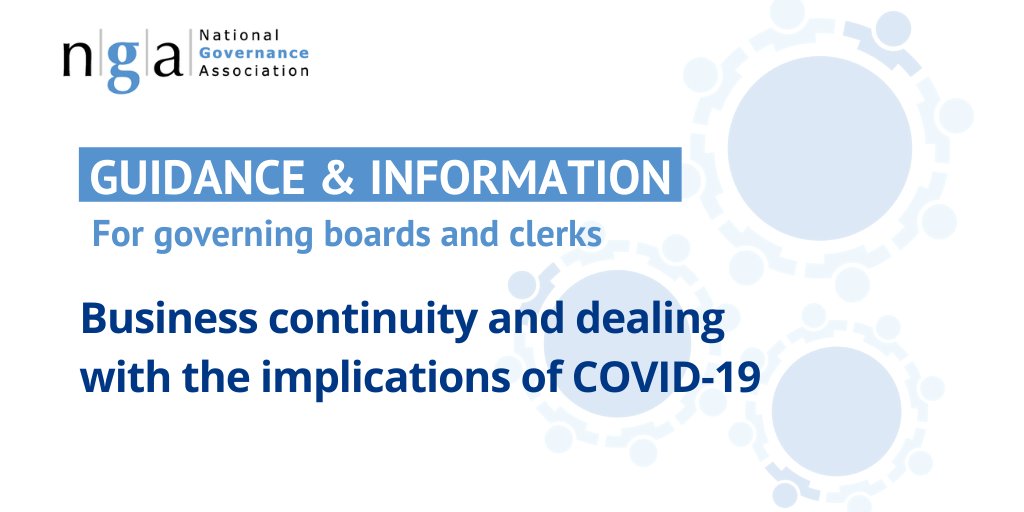 nga National Governance Association

GUIDANCE & INFORMATION

For governing boards and clerks

Business continuity and dealing with the implications of COVID-19